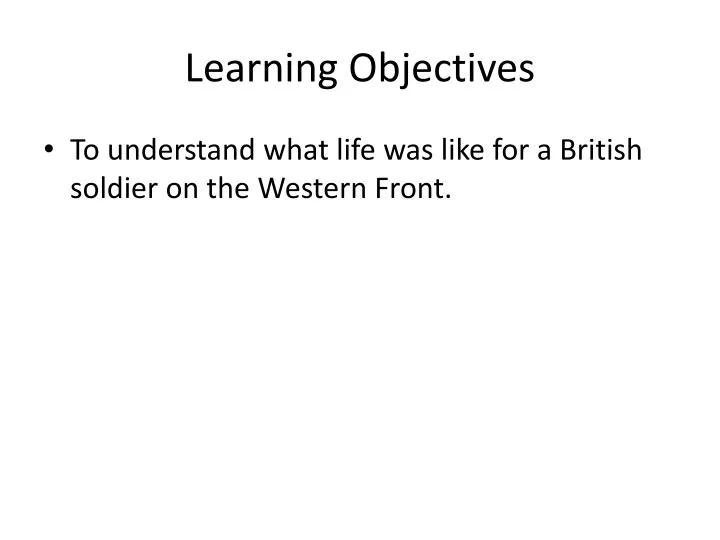 Learning Objectives

• To understand what life was like for a British soldier on the Western Front.